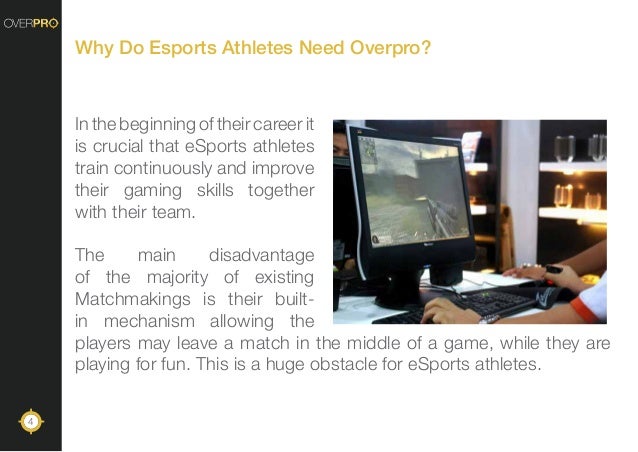 OVERPRO

Why Do Esports Athletes Need Overpro?

In the beginning of their career it is crucial that eSports athletes train continuously and improve their gaming skills together with their team.

The main disadvantage of the majority of existing Matchmakings is their built-in mechanism allowing the players may leave a match in the middle of a game, while they are playing for fun. This is a huge obstacle for eSports athletes.

4